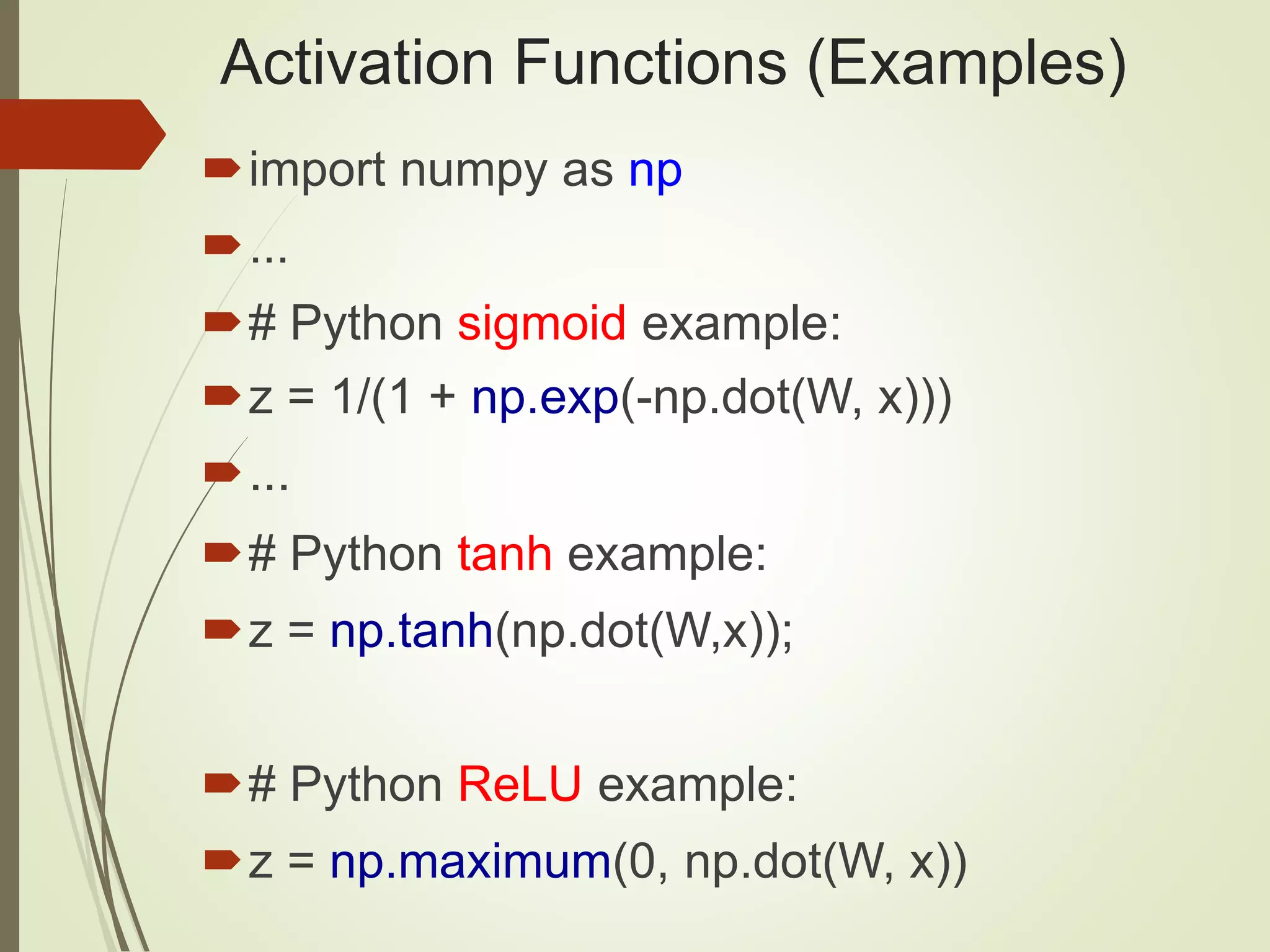 Activation Functions (Examples)

import numpy as np

...

# Python sigmoid example:

z = 1/(1 + np.exp(-np.dot(W, x)))

...

# Python tanh example:

z = np.tanh(np.dot(W,x));

# Python ReLU example:

z = np.maximum(0, np.dot(W, x))